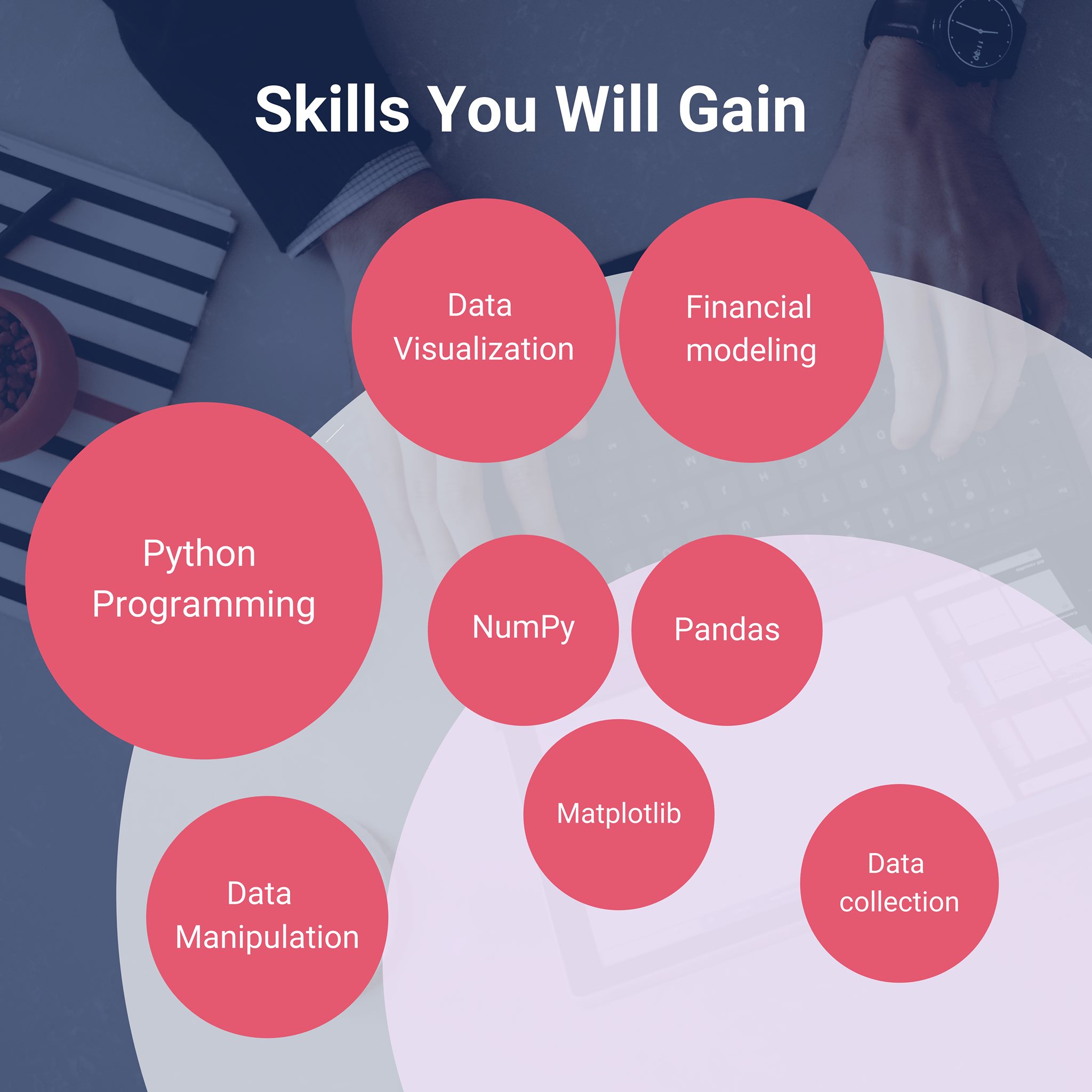 Skills You Will Gain

Data Visualization

Financial modeling

Python Programming

NumPy

Pandas

Matplotlib

Data Manipulation

Data collection